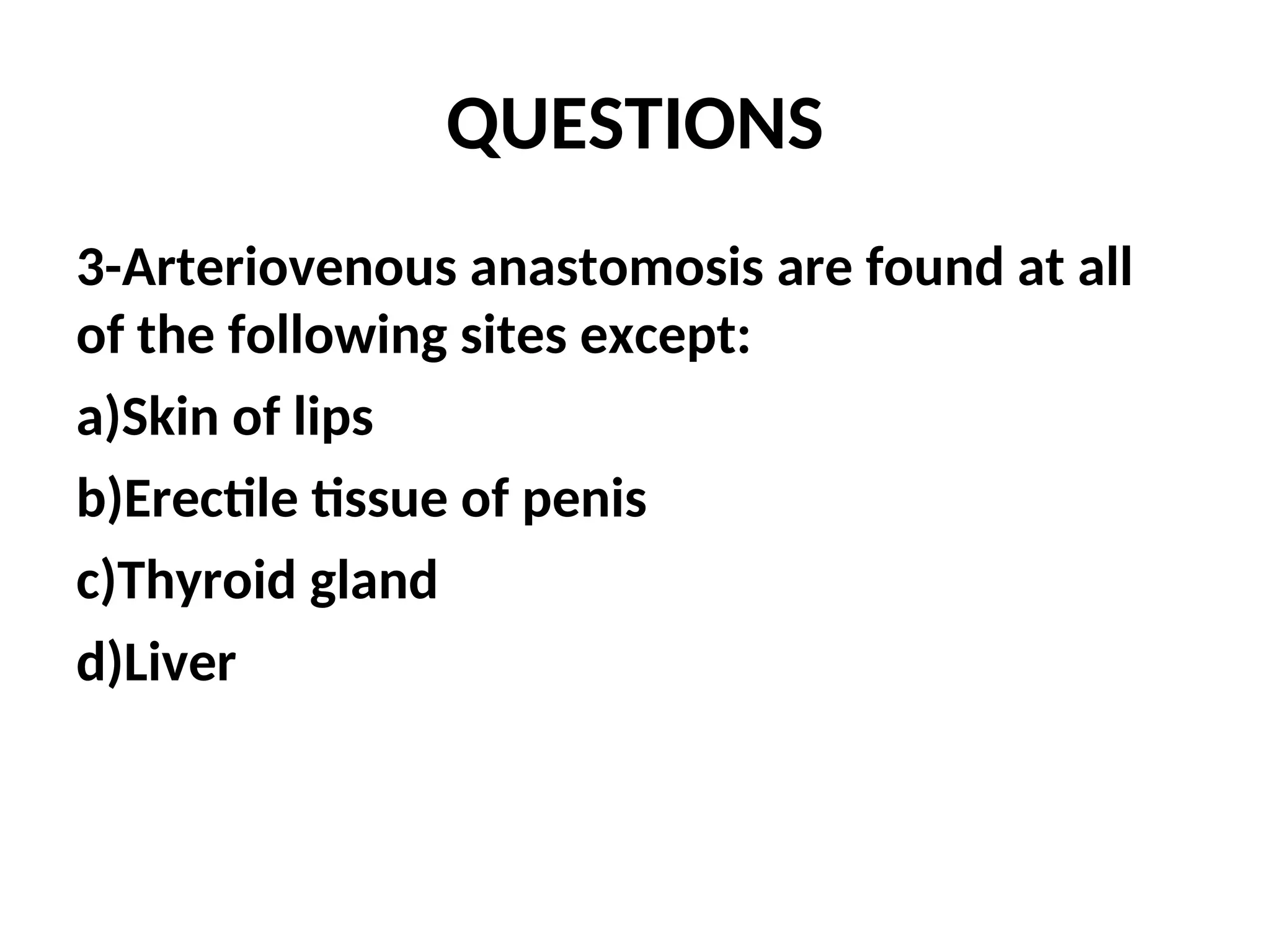 QUESTIONS

3-Arteriovenous anastomosis are found at all of the following sites except:

a)Skin of lips

b)Erectile tissue of penis

c)Thyroid gland

d)Liver